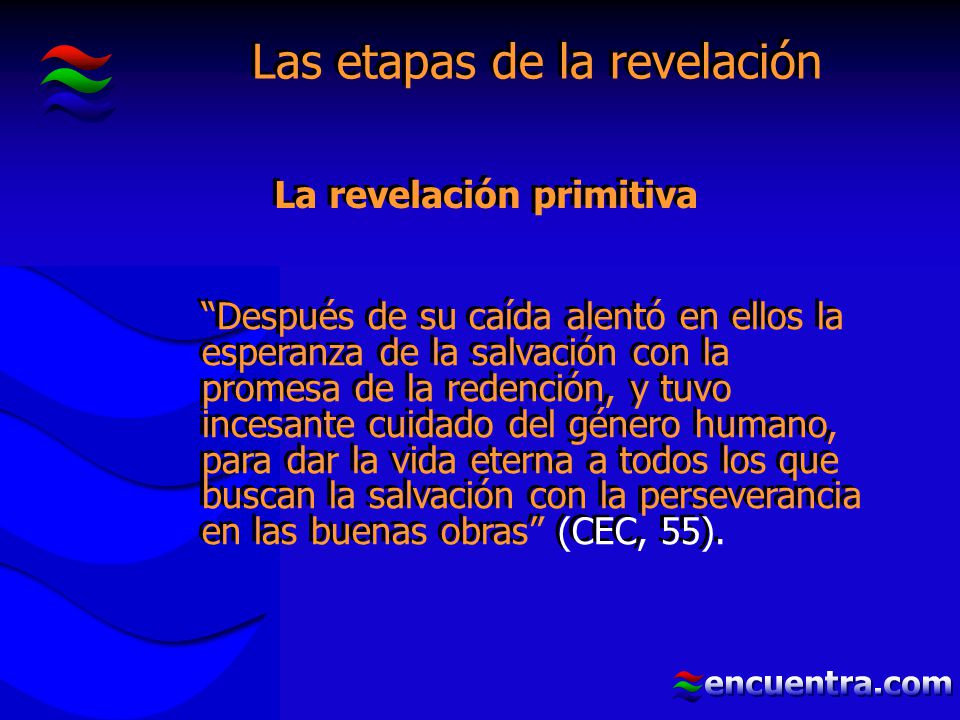 Las etapas de la revelación

La revelación primitiva

“Después de su caída alentó en ellos la esperanza de la salvación con la promesa de la redención, y tuvo incesante cuidado del género humano, para dar la vida eterna a todos los que buscan la salvación con la perseverancia en las buenas obras” (CEC, 55).

encuentra.com